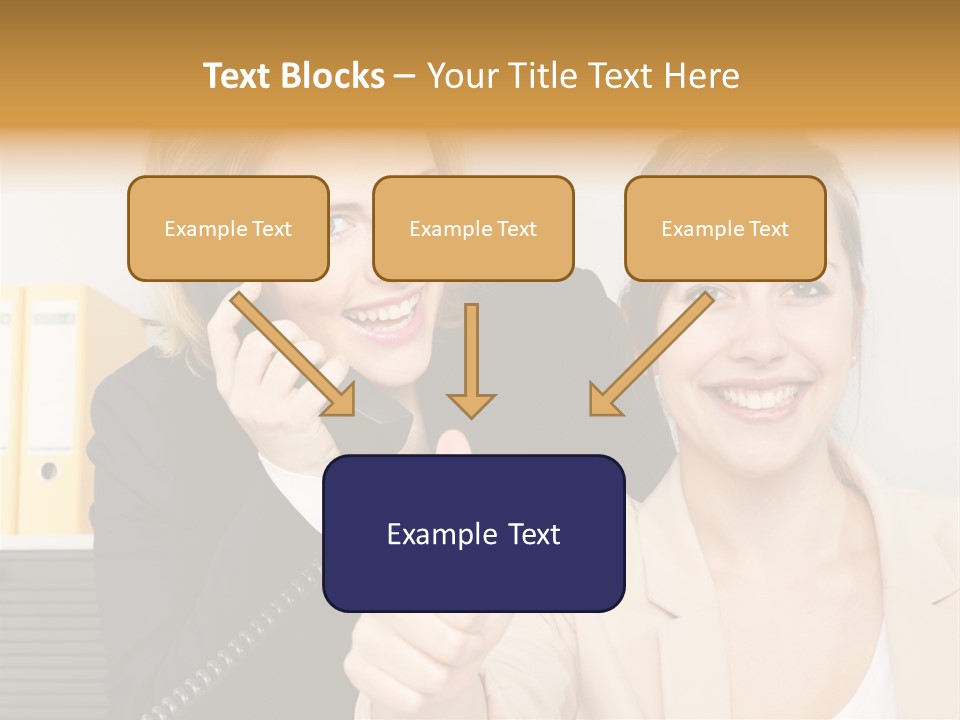 Text Blocks – Your Title Text Here

Example Text

Example Text

Example Text

Example Text